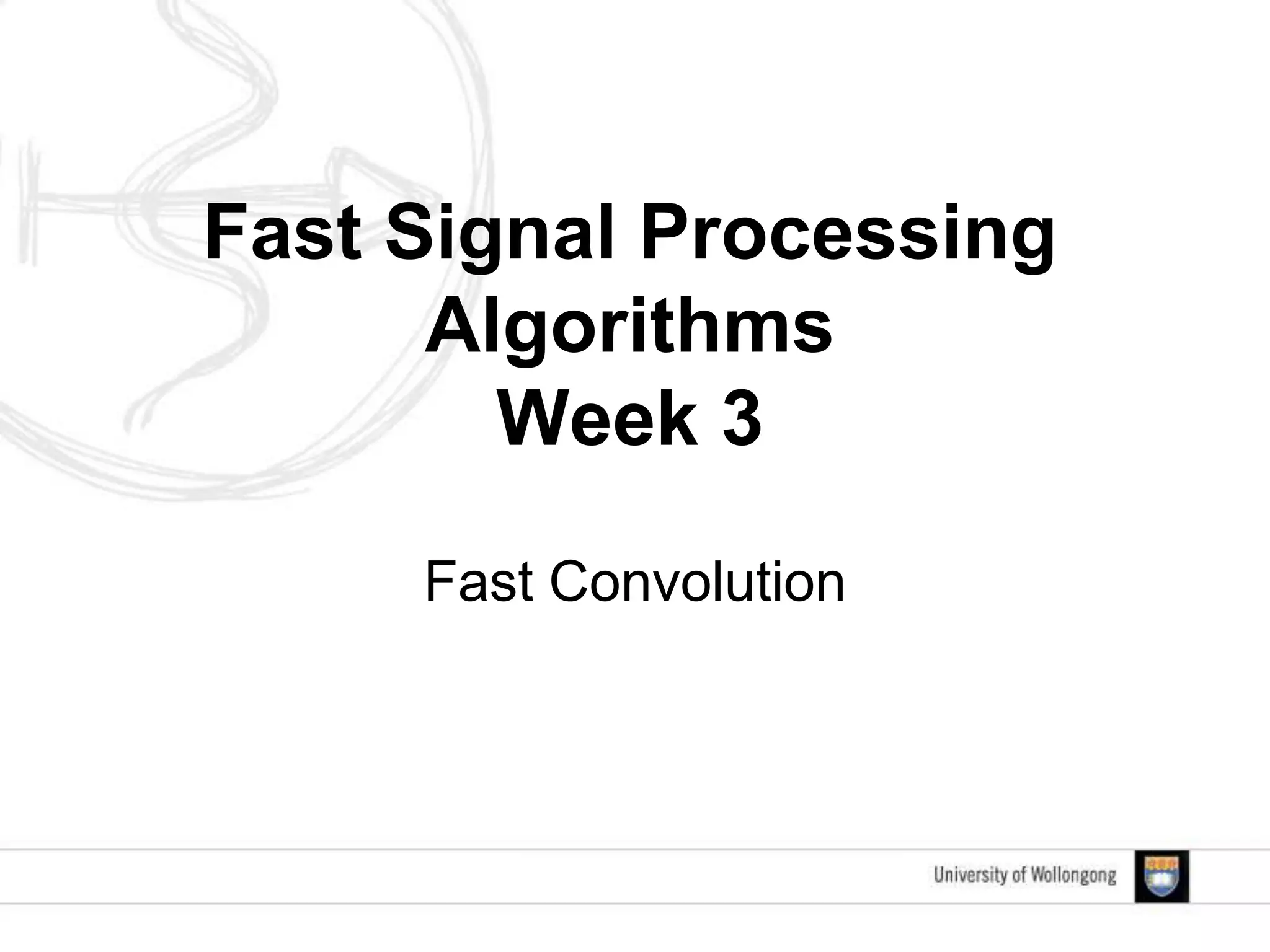 Fast Signal Processing Algorithms
Week 3

Fast Convolution

University of Wollongong